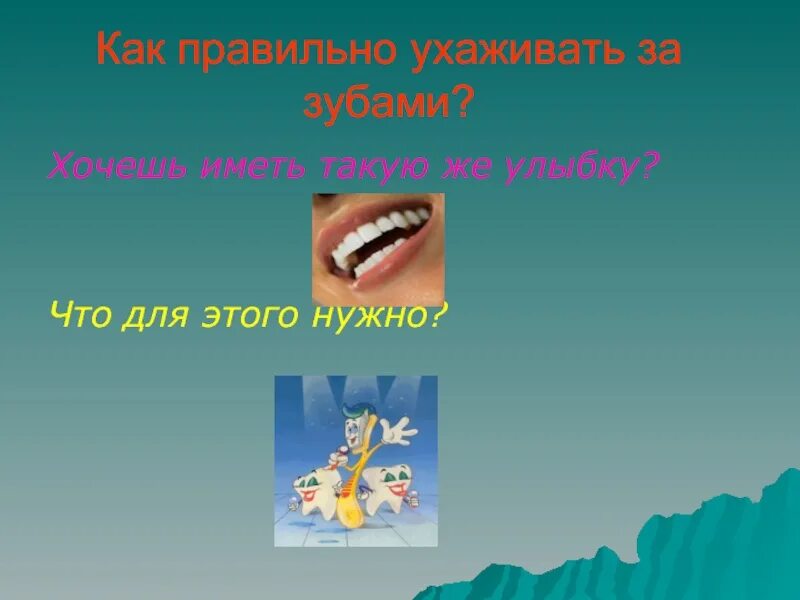 Как правильно ухаживать за зубами?

Хочешь иметь такую же улыбку?

Что для этого нужно?